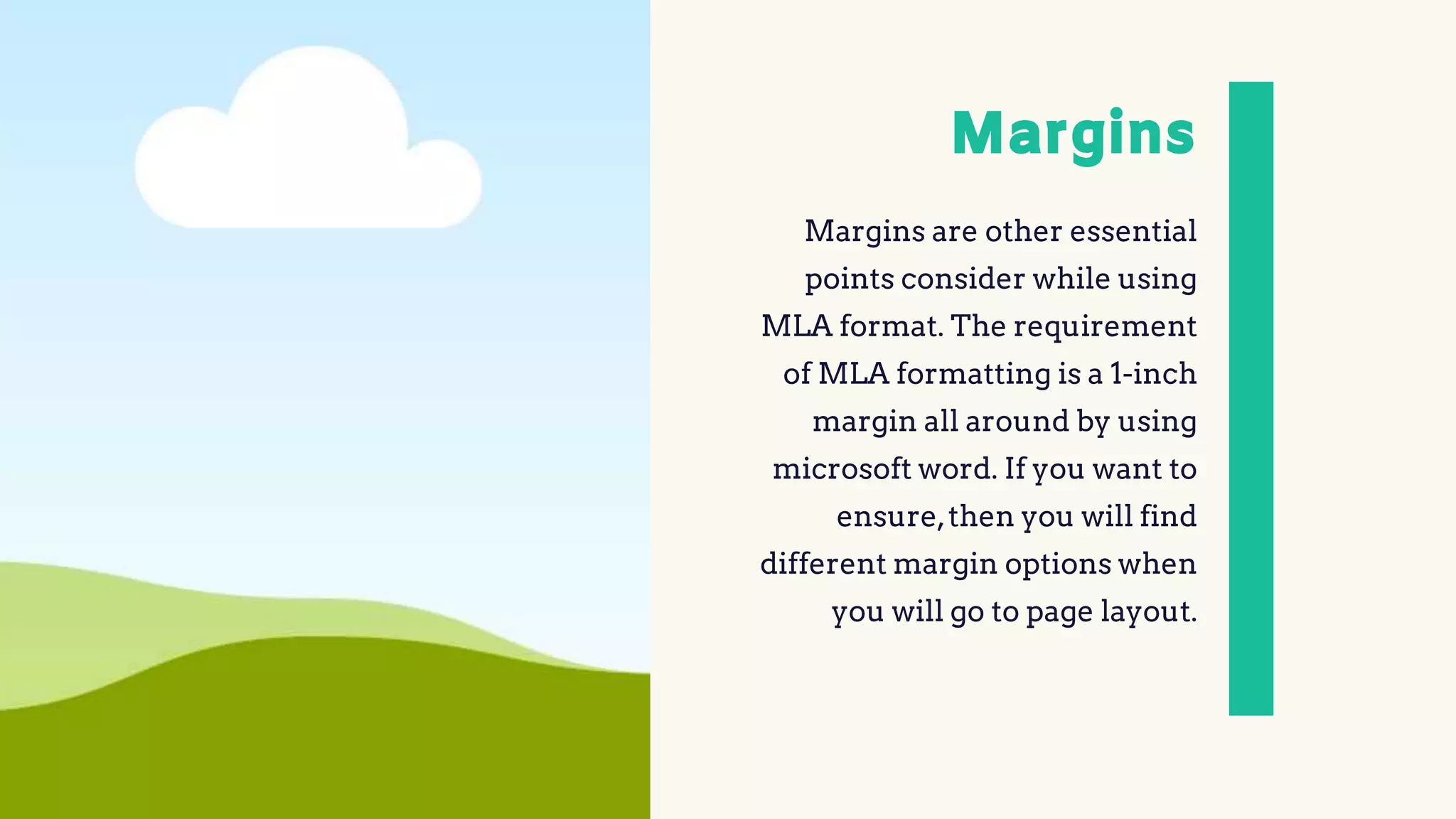 Margins

Margins are other essential points consider while using MLA format. The requirement of MLA formatting is a 1-inch margin all around by using microsoft word. If you want to ensure, then you will find different margin options when you will go to page layout.